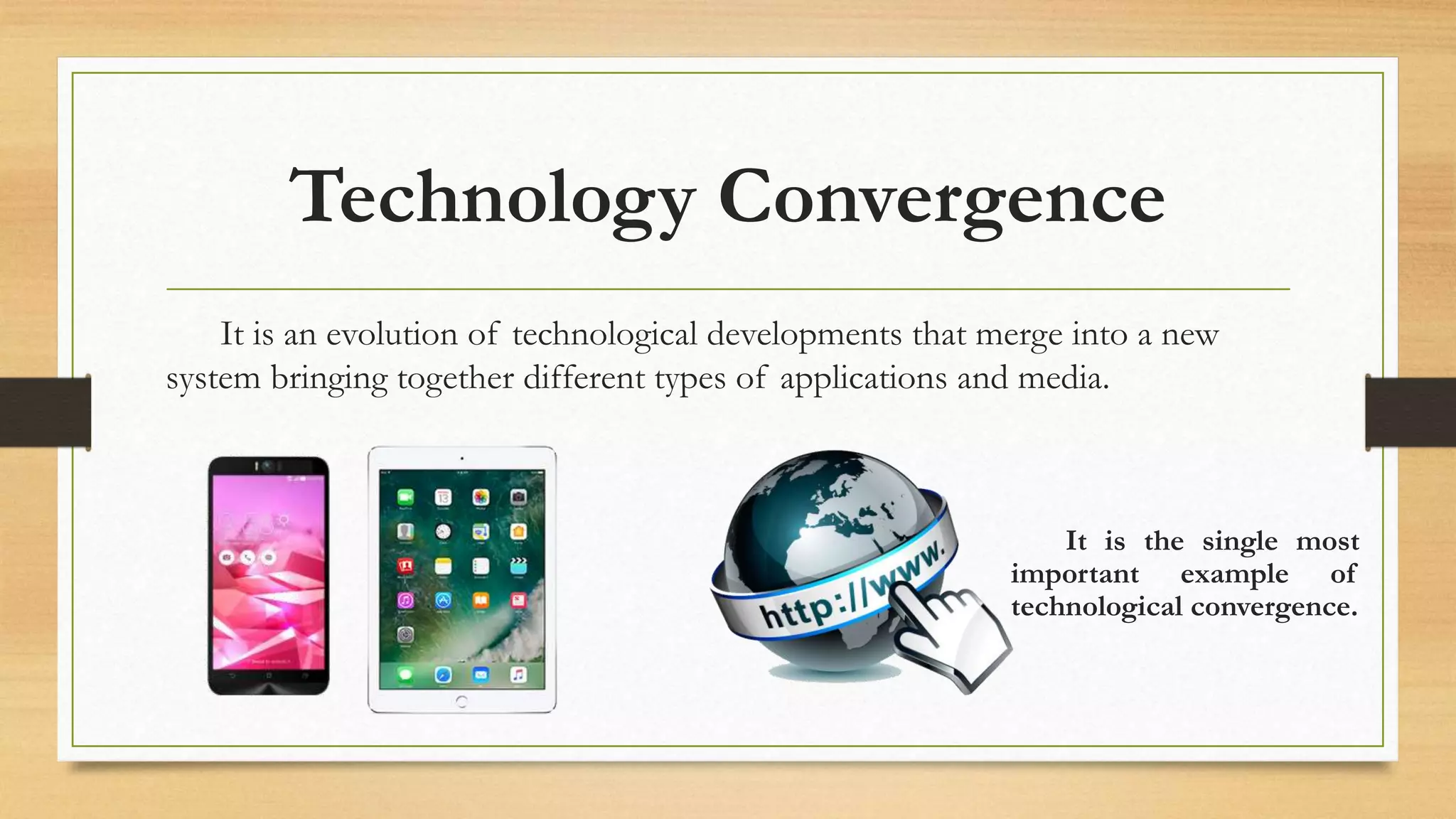 Technology Convergence

It is an evolution of technological developments that merge into a new system bringing together different types of applications and media.

http://www.

It is the single most important example of technological convergence.